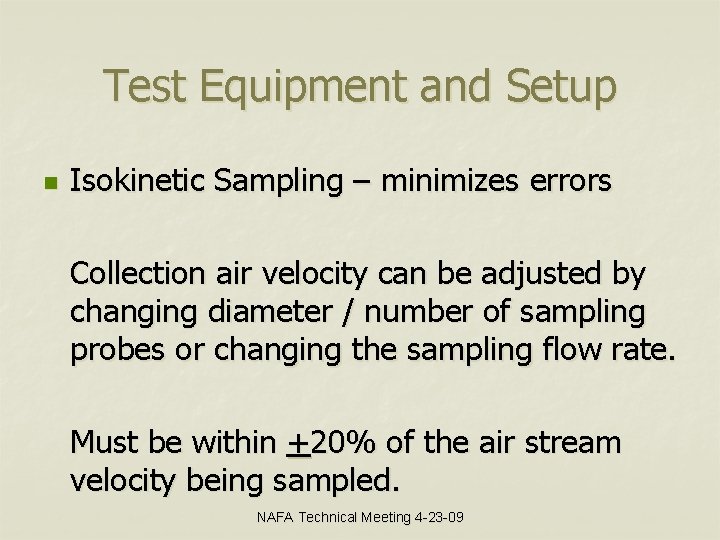 Test Equipment and Setup

Isokinetic Sampling – minimizes errors

Collection air velocity can be adjusted by changing diameter / number of sampling probes or changing the sampling flow rate.

Must be within $\pm$20% of the air stream velocity being sampled.

NAFA Technical Meeting 4-23-09